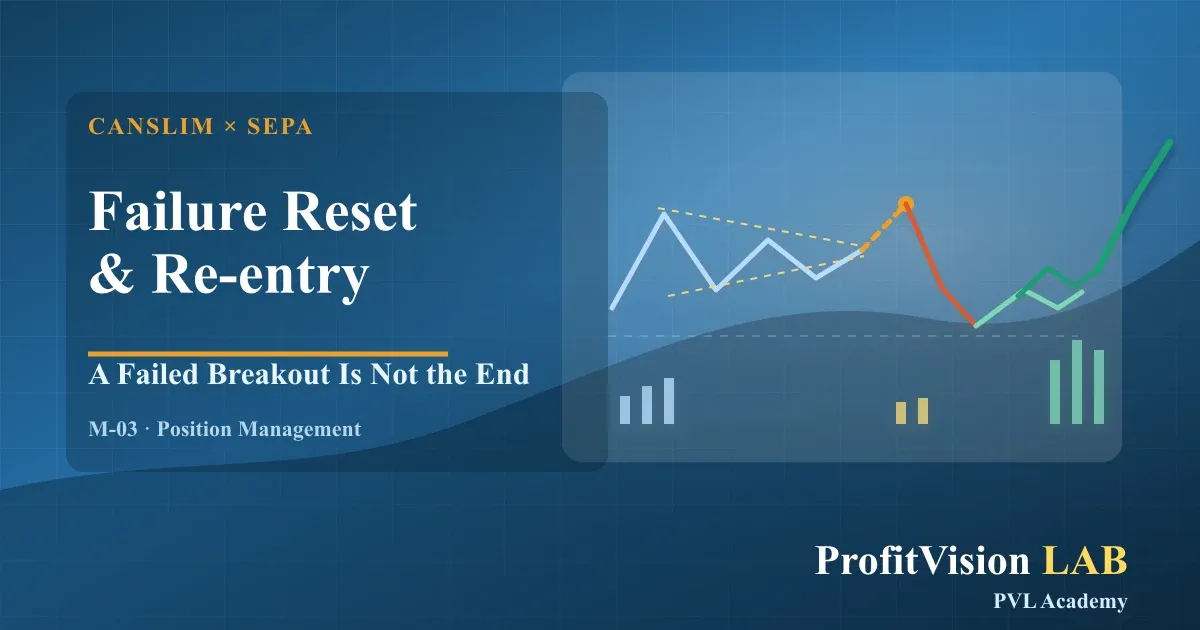 CANSLIM × SEPA

Failure Reset & Re-entry

A Failed Breakout Is Not the End

M-03 · Position Management

ProfitVision LAB

PVL Academy